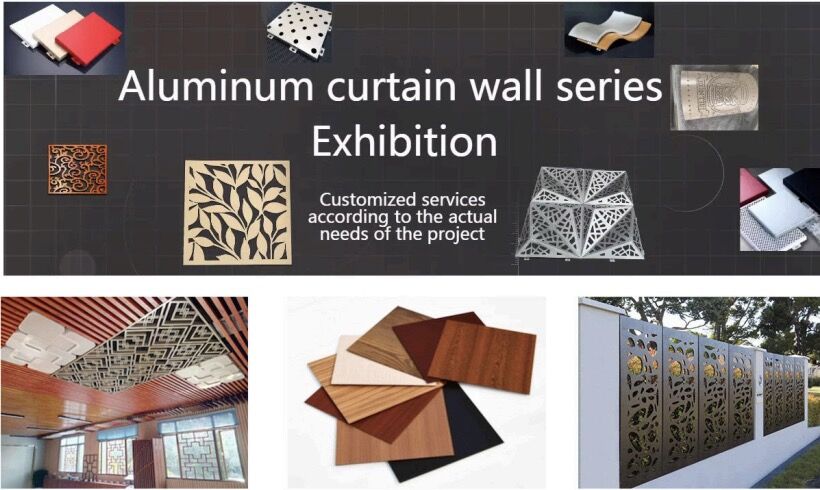 Aluminum curtain wall series
Exhibition

Customized services according to the actual needs of the project